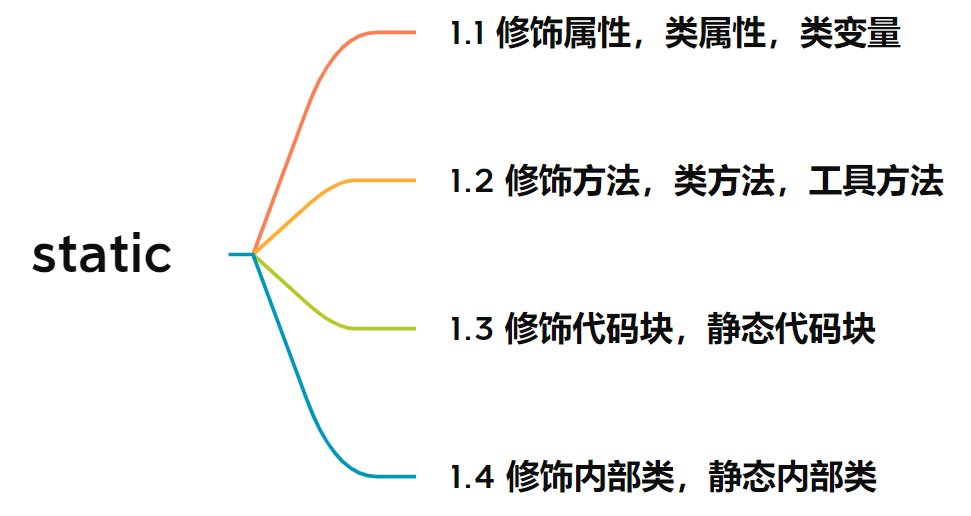 static

1.1 修饰属性，类属性，类变量

1.2 修饰方法，类方法，工具方法

1.3 修饰代码块，静态代码块

1.4 修饰内部类，静态内部类